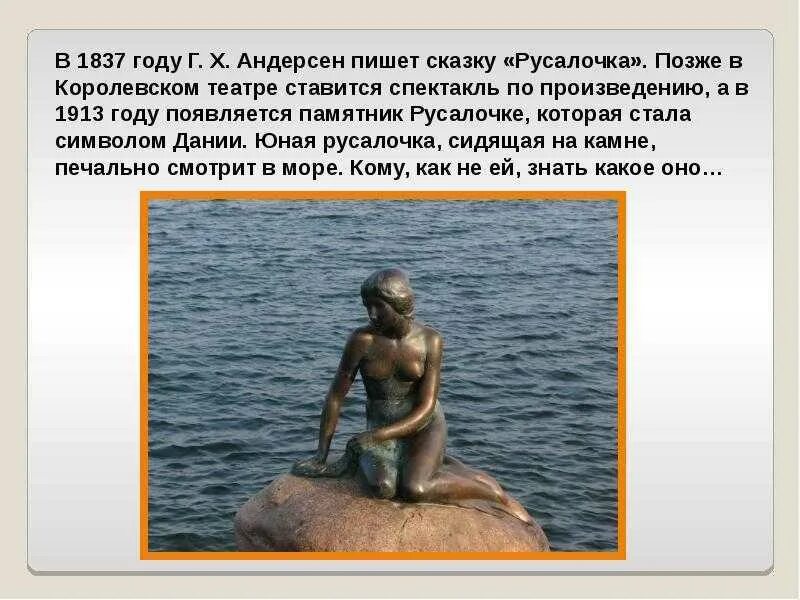 В 1837 году Г. Х. Андерсен пишет сказку «Русалочка». Позже в Королевском театре ставится спектакль по произведению, а в 1913 году появляется памятник Русалочке, которая стала символом Дании. Юная русалочка, сидящая на камне, печально смотрит в море. Кому, как не ей, знать какое оно…